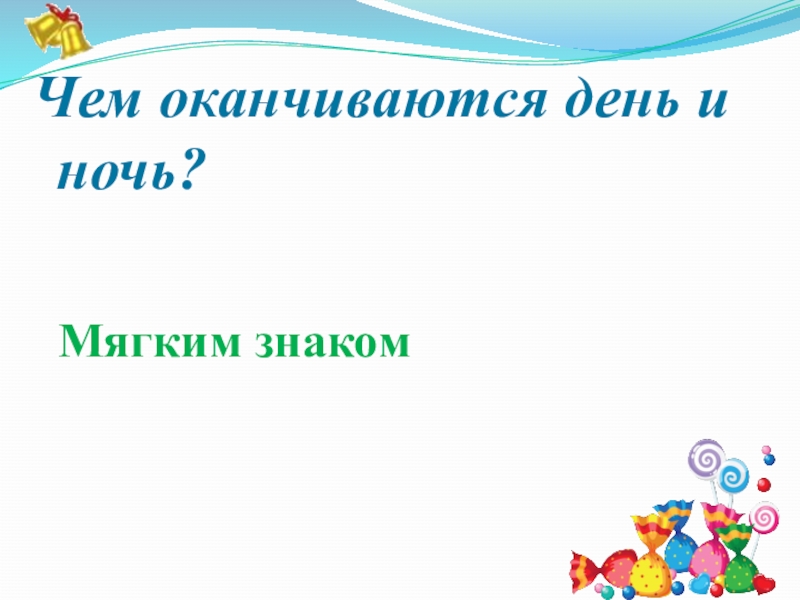 Чем оканчиваются день и ночь?

Мягким знаком